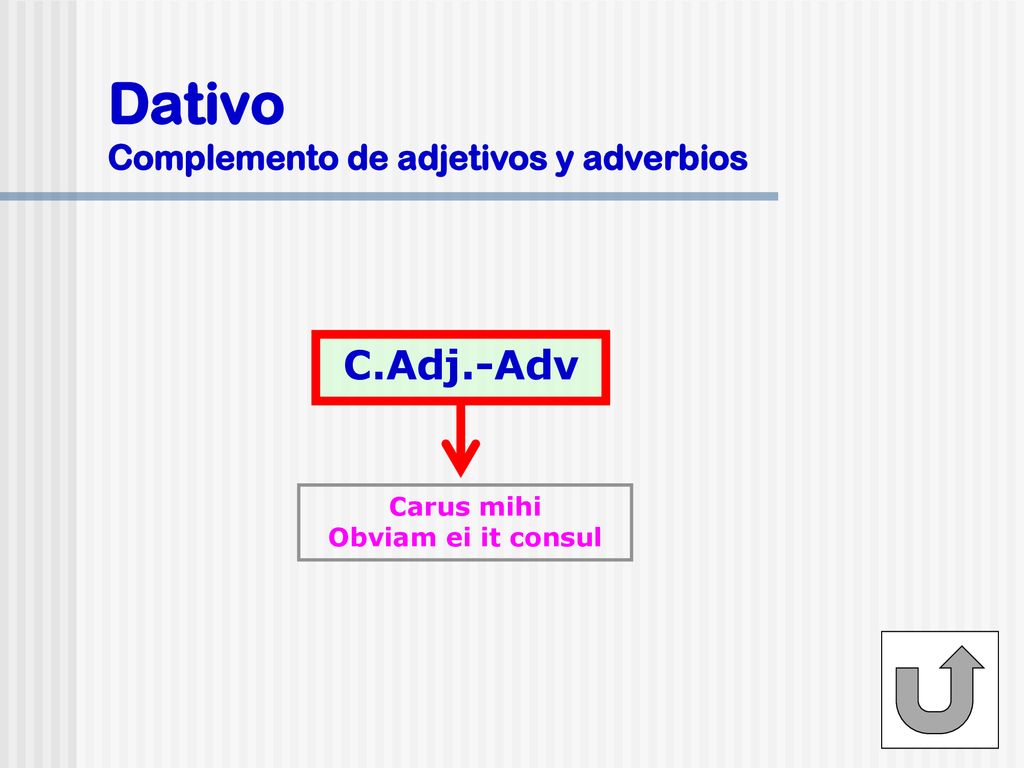 Dativo
Complemento de adjetivos y adverbios

C.Adj.-Adv

Carus mihi
Obviam ei it consul